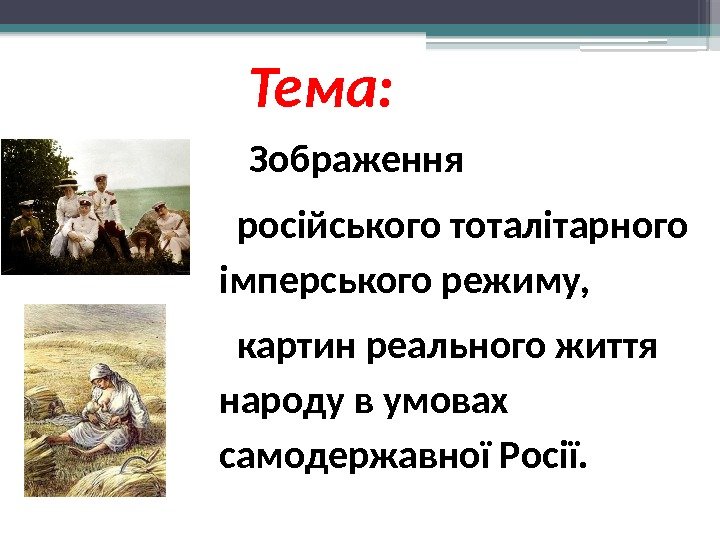 Тема:

Зображення

російського тоталітарного імперського режиму,

картин реального життя народу в умовах самодержавної Росії.